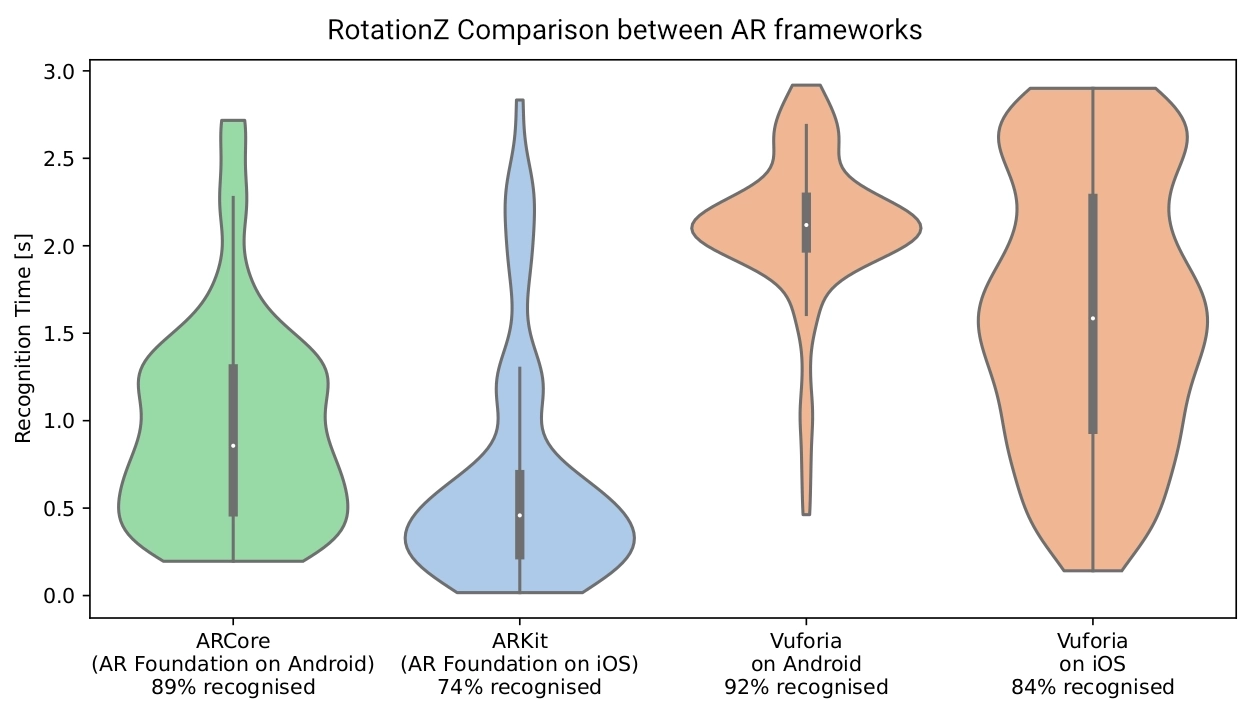 RotationZ Comparison between AR frameworks

Recognition Time [s]

3.0
2.5
2.0
1.5
1.0
0.5
0.0

ARCore
(AR Foundation on Android)
89% recognised

ARKit
(AR Foundation on iOS)
74% recognised

Vuforia
on Android
92% recognised

Vuforia
on iOS
84% recognised